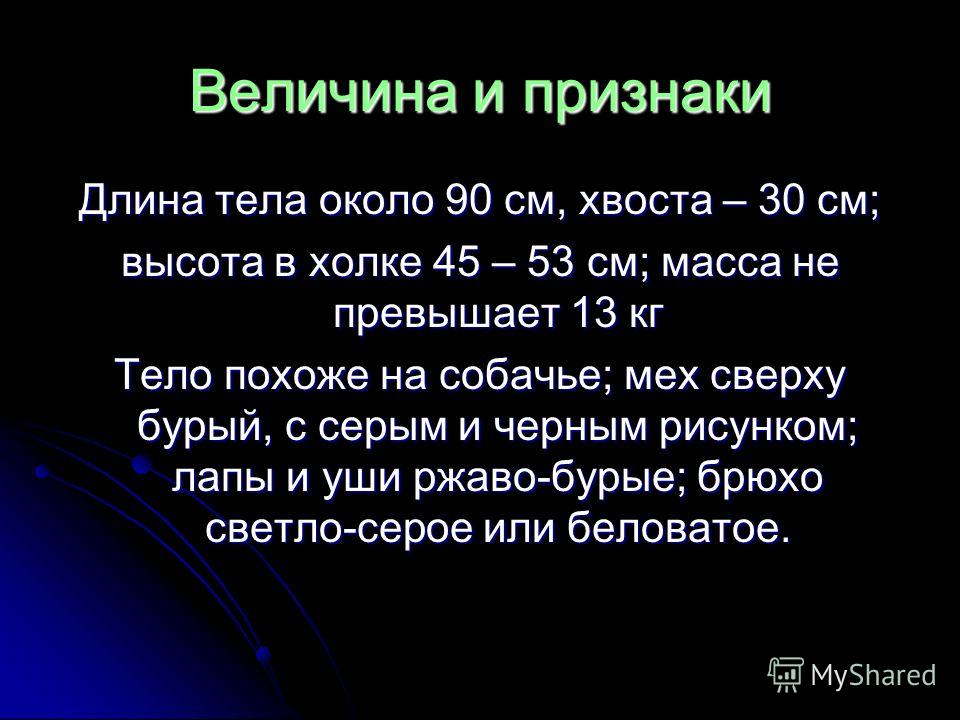 Величина и признаки

Длина тела около 90 см, хвоста – 30 см;

высота в холке 45 – 53 см; масса не превышает 13 кг

Тело похоже на собачье; мех сверху бурый, с серым и черным рисунком; лапы и уши ржаво-бурые; брюхо светло-серое или беловатое.

MyShared